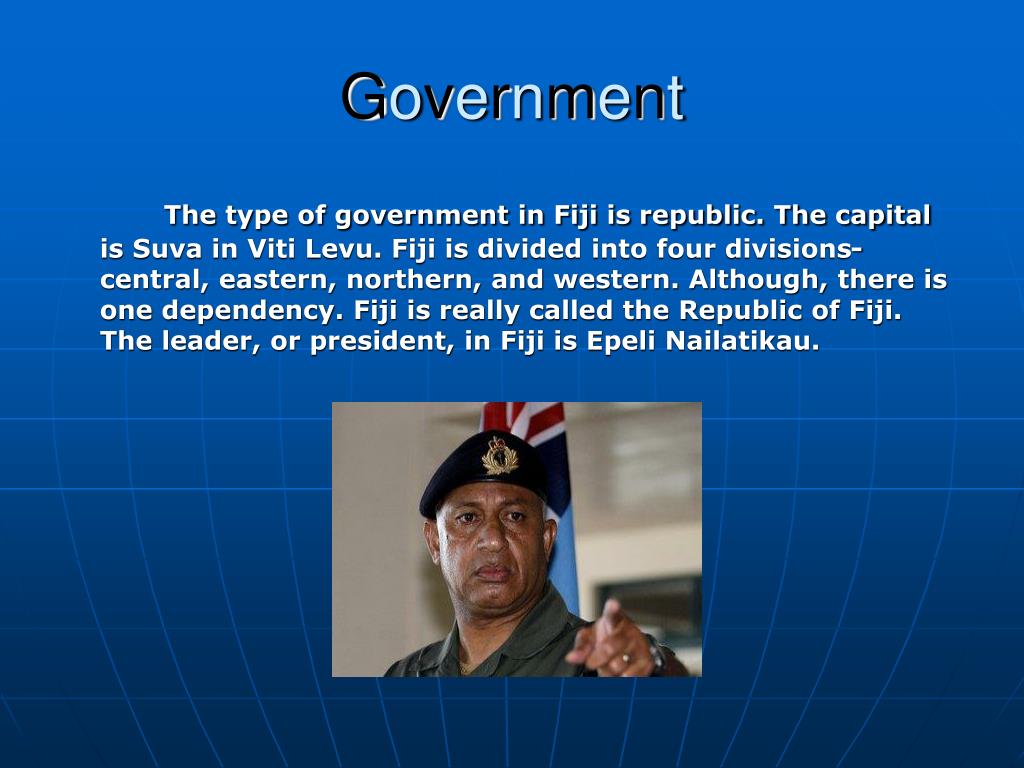 Government

The type of government in Fiji is republic. The capital is Suva in Viti Levu. Fiji is divided into four divisions- central, eastern, northern, and western. Although, there is one dependency. Fiji is really called the Republic of Fiji. The leader, or president, in Fiji is Epeli Nailatikau.